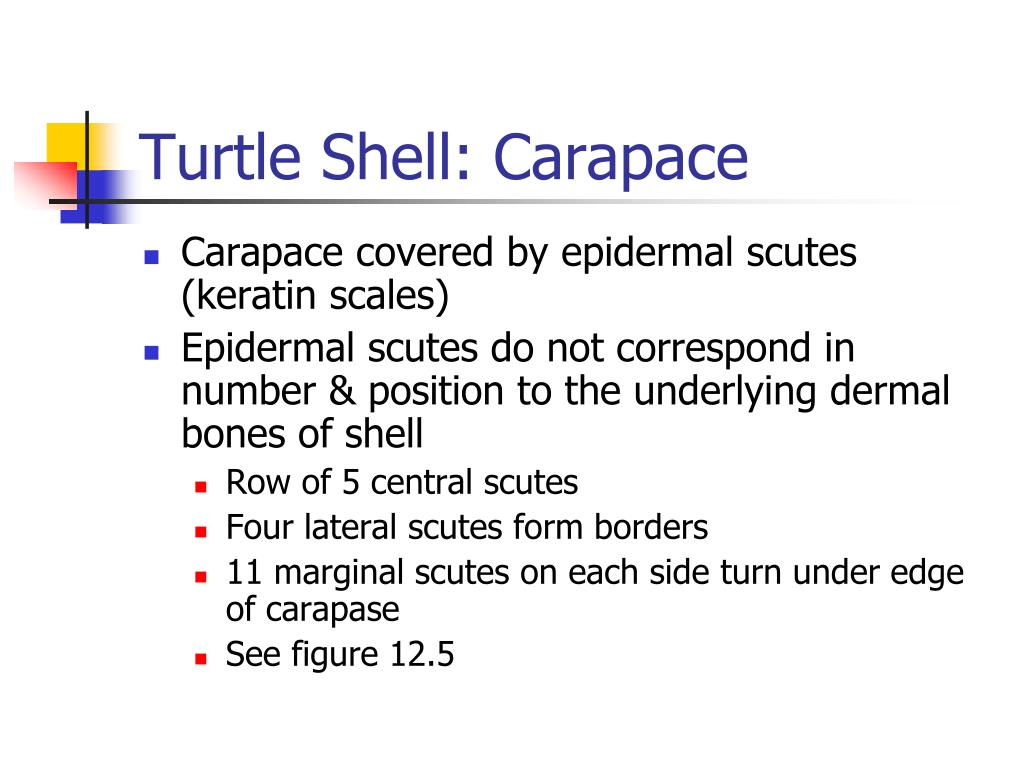 Turtle Shell: Carapace

- Carapace covered by epidermal scutes (keratin scales)
- Epidermal scutes do not correspond in number & position to the underlying dermal bones of shell
  - Row of 5 central scutes
  - Four lateral scutes form borders
  - 11 marginal scutes on each side turn under edge of carapase
  - See figure 12.5